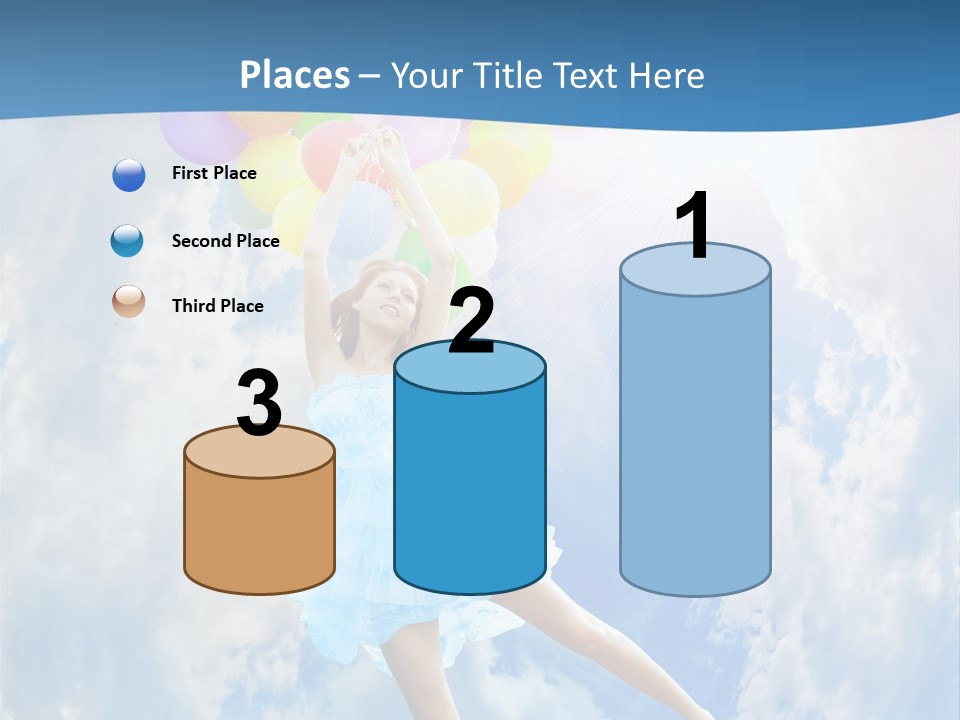 Places – Your Title Text Here

First Place

Second Place

Third Place

3

2

1